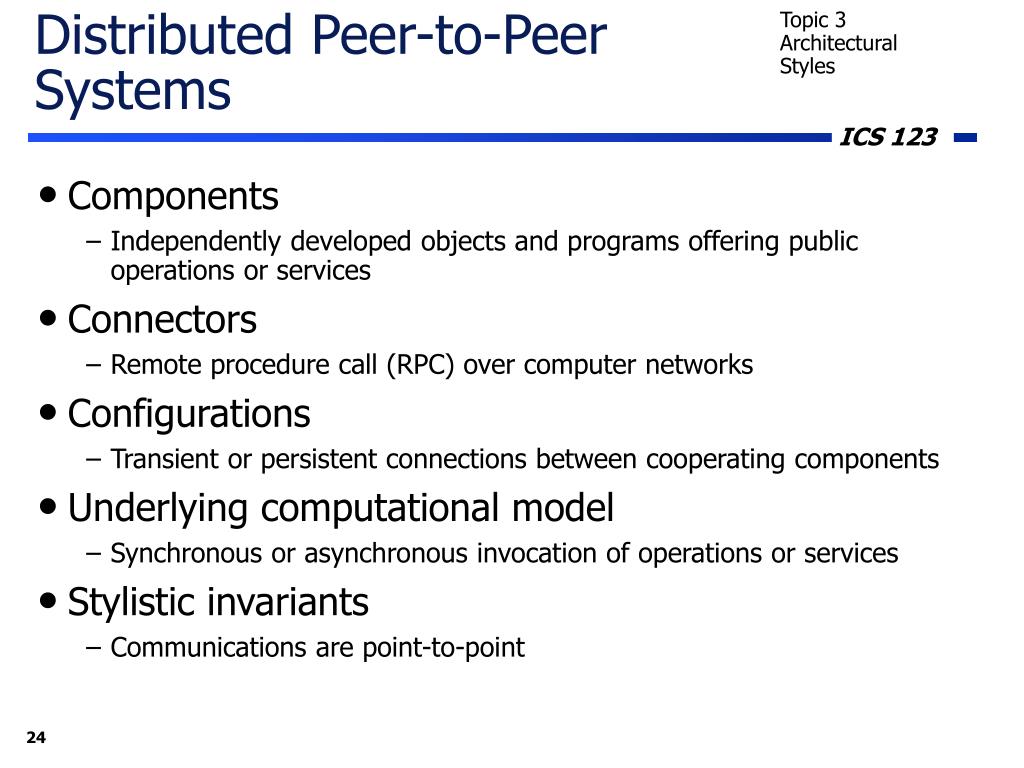 Distributed Peer-to-Peer Systems

Topic 3
Architectural
Styles

ICS 123

• Components
– Independently developed objects and programs offering public operations or services
• Connectors
– Remote procedure call (RPC) over computer networks
• Configurations
– Transient or persistent connections between cooperating components
• Underlying computational model
– Synchronous or asynchronous invocation of operations or services
• Stylistic invariants
– Communications are point-to-point

24